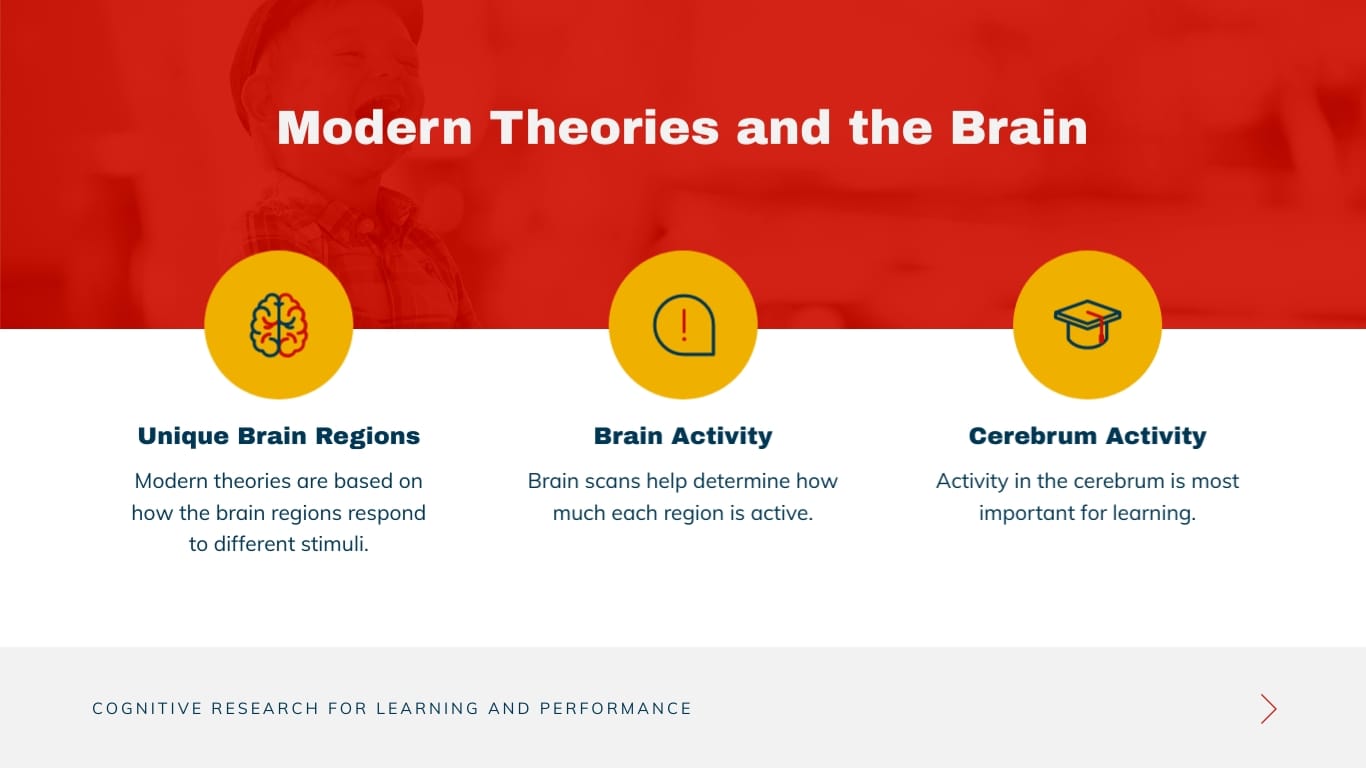 Modern Theories and the Brain

Unique Brain Regions

Modern theories are based on how the brain regions respond to different stimuli.

Brain Activity

Brain scans help determine how much each region is active.

Cerebrum Activity

Activity in the cerebrum is most important for learning.

COGNITIVE RESEARCH FOR LEARNING AND PERFORMANCE